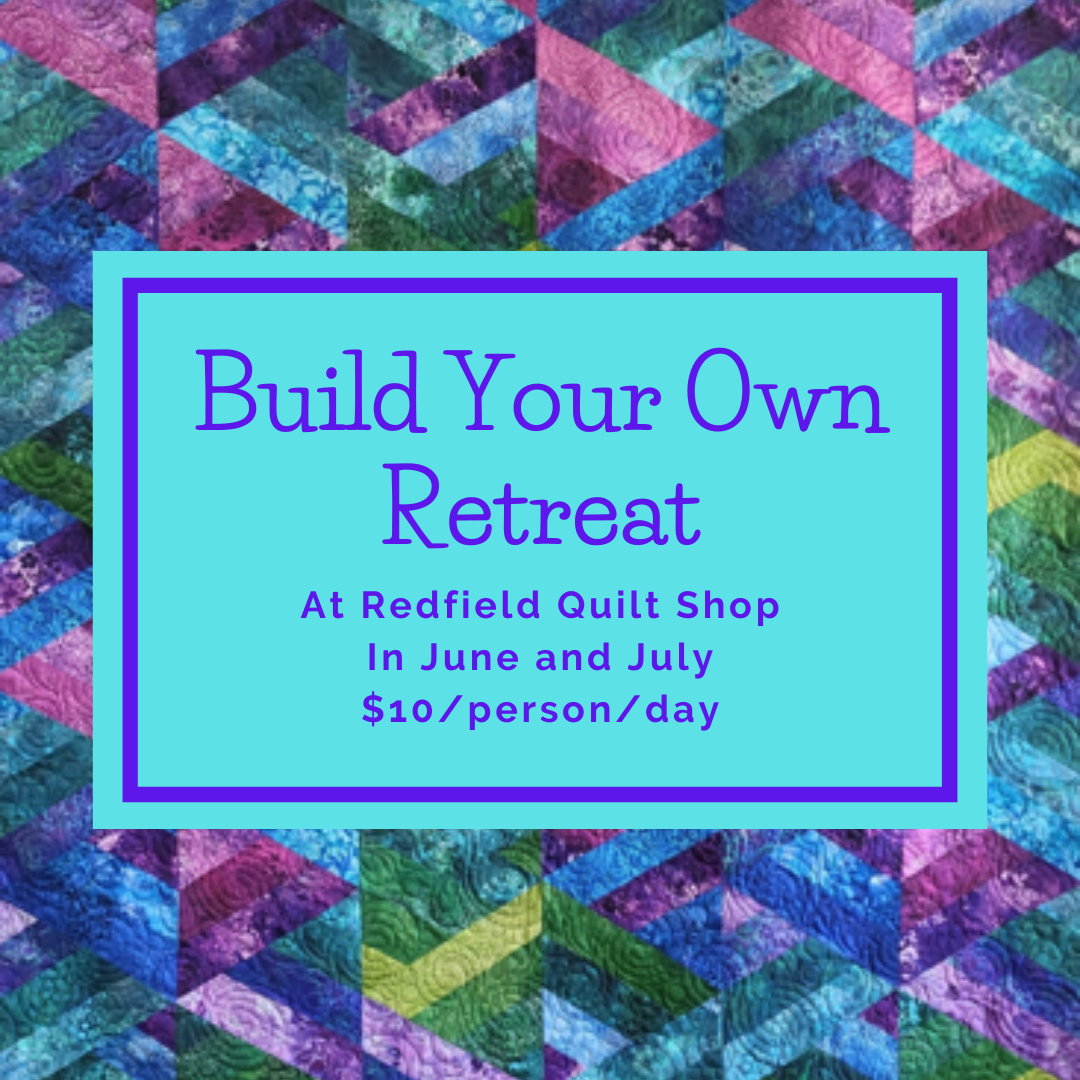 Build Your Own Retreat

At Redfield Quilt Shop
In June and July
$10/person/day